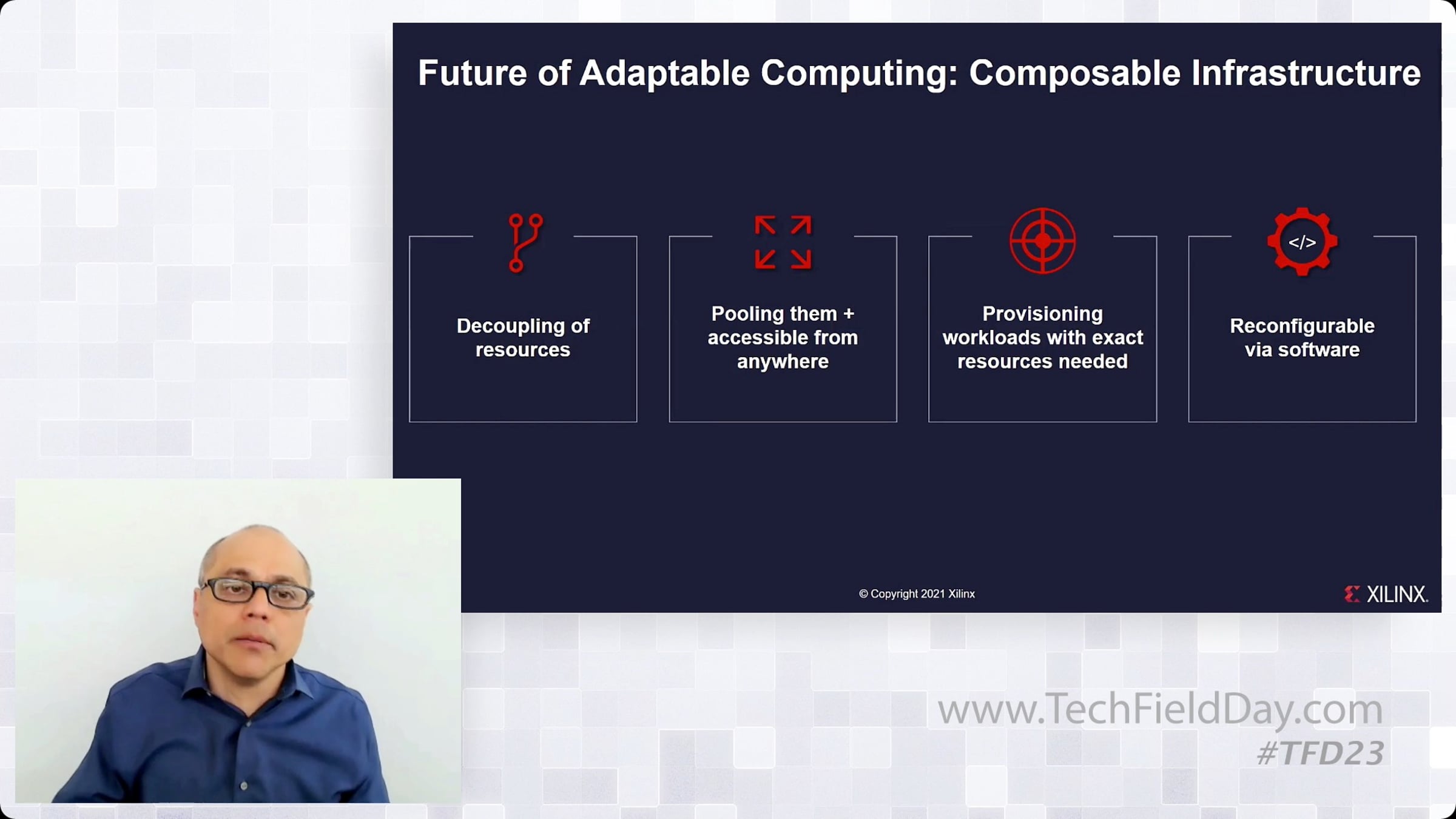 Future of Adaptable Computing: Composable Infrastructure

Decoupling of resources

Pooling them + accessible from anywhere

Provisioning workloads with exact resources needed

</>

Reconfigurable via software

© Copyright 2021 Xilinx

XILINX.

www.TechFieldDay.com
#TFD23